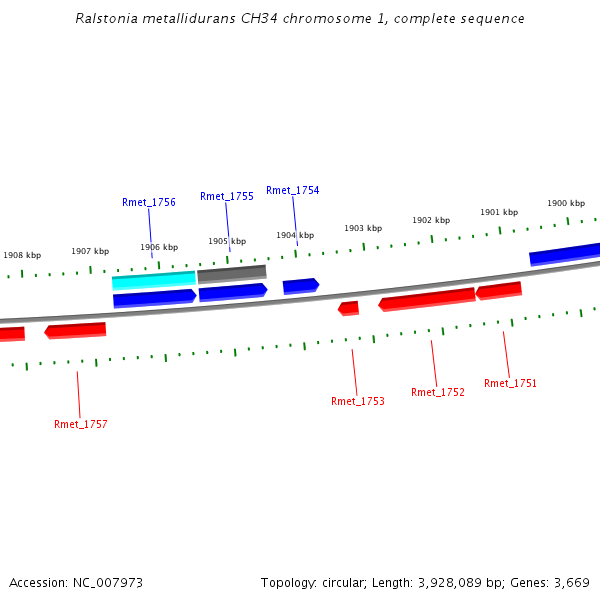 Ralstonia metallidurans CH34 chromosome 1, complete sequence

Rmet_1756
Rmet_1755
Rmet_1754

1908 kbp
1907 kbp
1906 kbp
1905 kbp
1904 kbp
1903 kbp
1902 kbp
1901 kbp
1900 kbp

Rmet_1757
Rmet_1753
Rmet_1752
Rmet_1751

Accession: NC_007973

Topology: circular; Length: 3,928,089 bp; Genes: 3,669